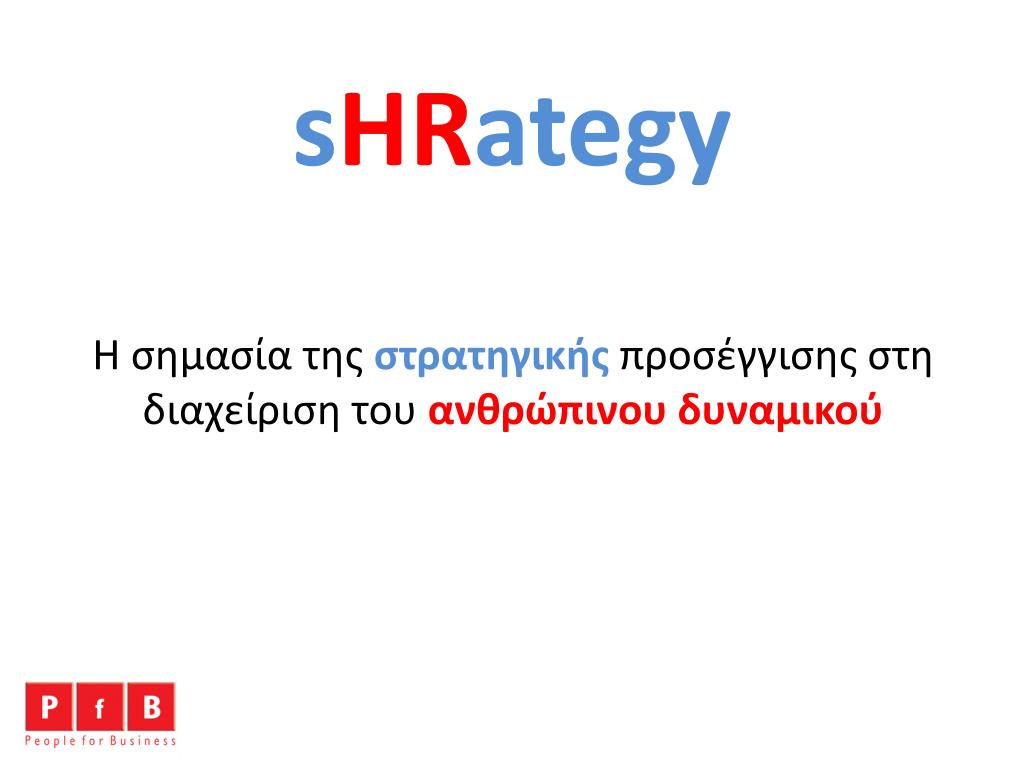 sHRategy

Η σημασία της στρατηγικής προσέγγισης στη διαχείριση του ανθρώπινου δυναμικού

P f B
People for Business